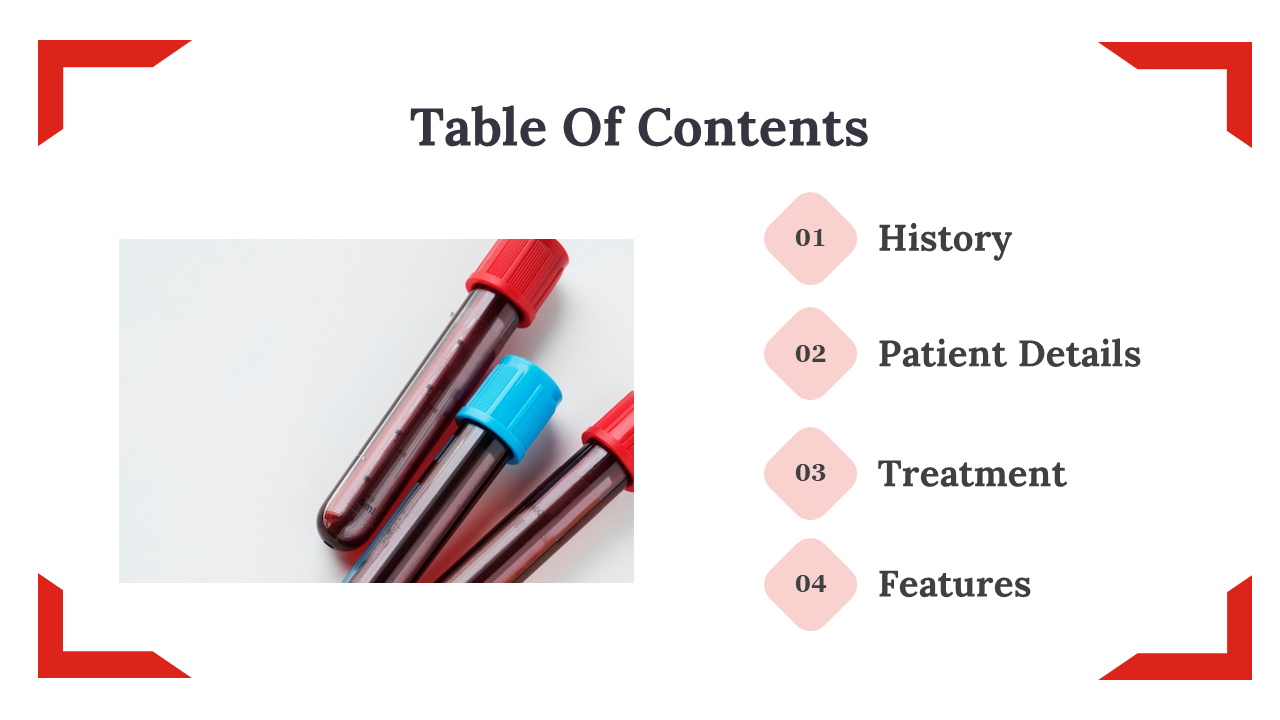 Table Of Contents

01 History

02 Patient Details

03 Treatment

04 Features